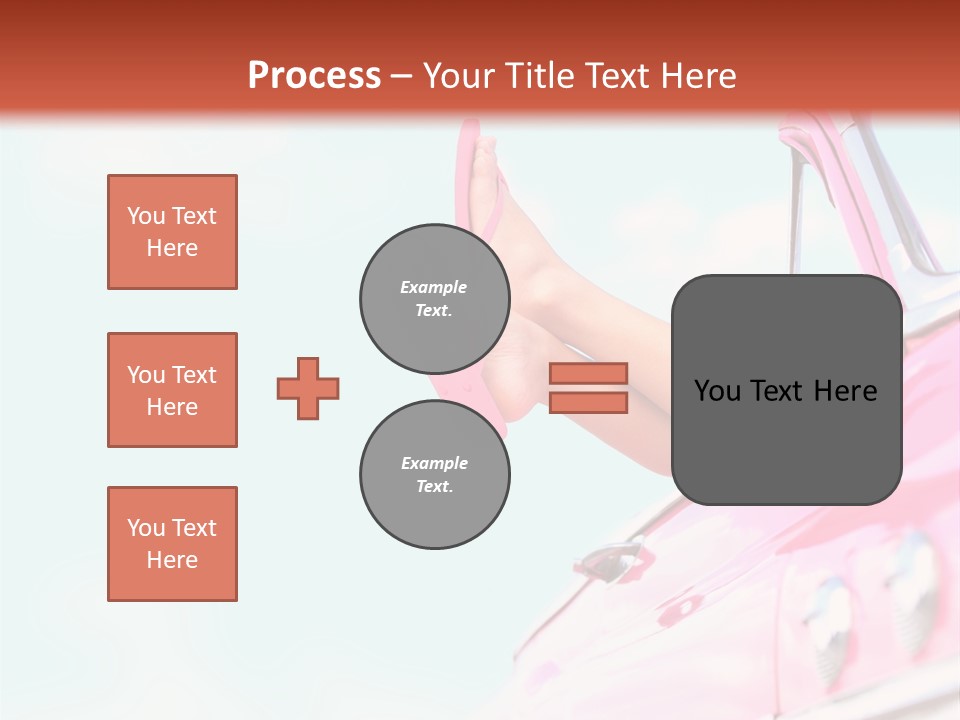 Process – Your Title Text Here

You Text Here

You Text Here

You Text Here

Example Text.

Example Text.

You Text Here